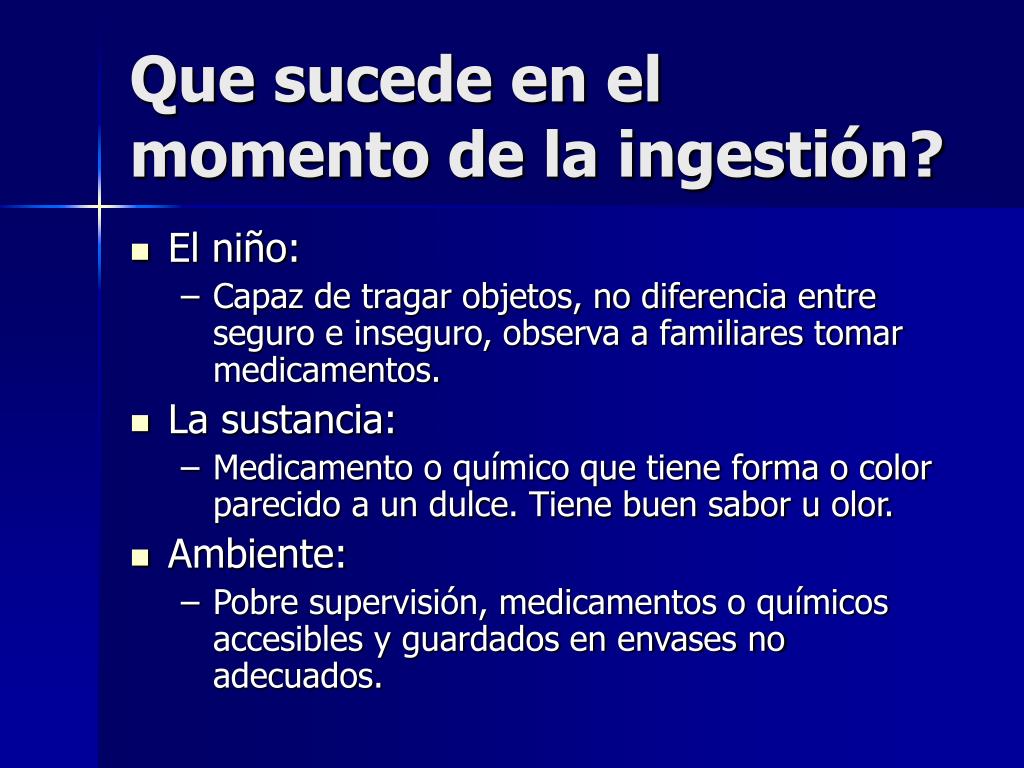 Que sucede en el momento de la ingestión?

- El niño:
  – Capaz de tragar objetos, no diferencia entre seguro e inseguro, observa a familiares tomar medicamentos.
- La sustancia:
  – Medicamento o químico que tiene forma o color parecido a un dulce. Tiene buen sabor u olor.
- Ambiente:
  – Pobre supervisión, medicamentos o químicos accesibles y guardados en envases no adecuados.